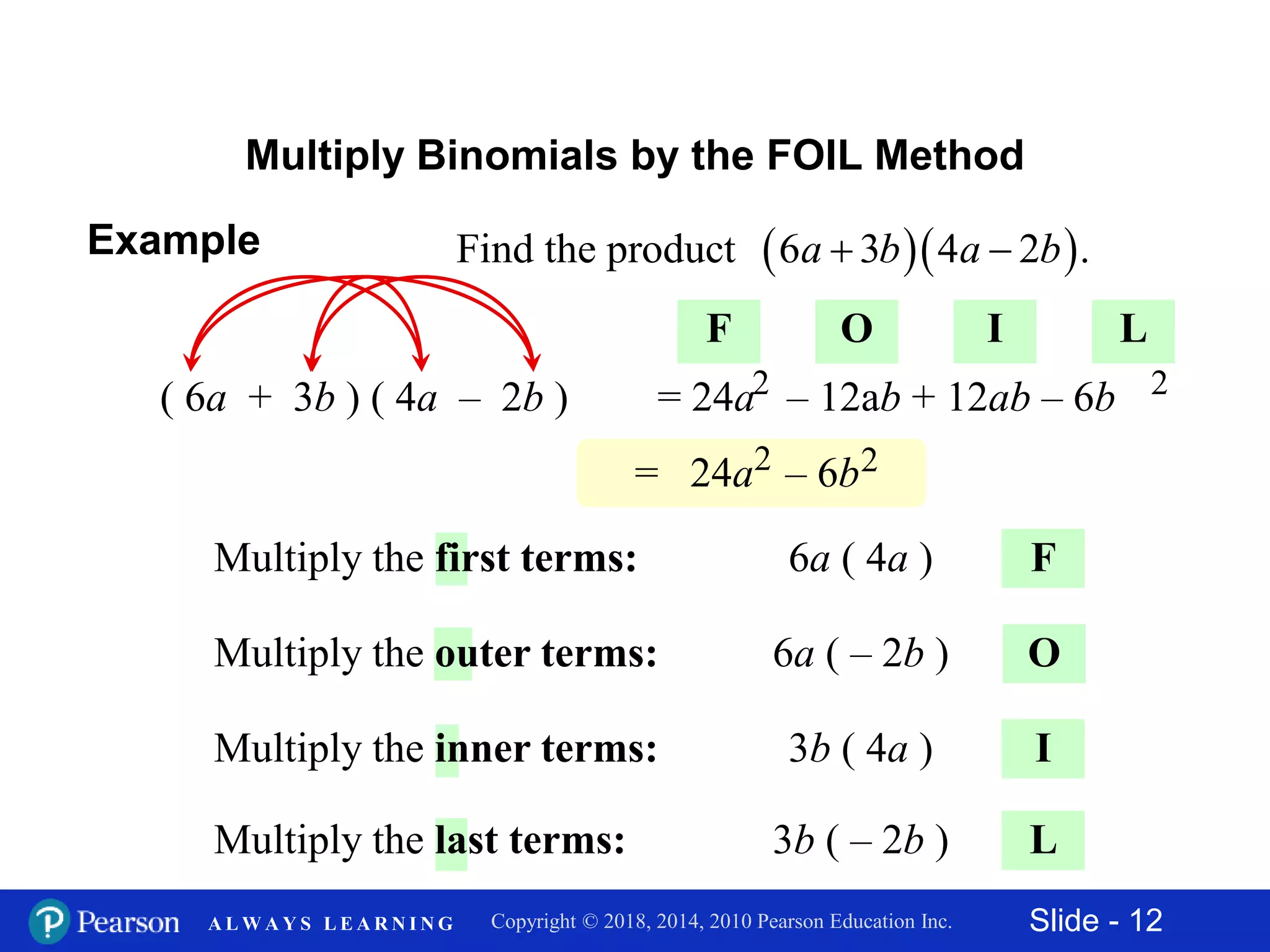 Multiply Binomials by the FOIL Method

Example

Find the product $(6a+3b)(4a-2b)$.

F O I L

$(6a + 3b)(4a - 2b)$

$= 24a^2 - 12ab + 12ab - 6b^2$

$= 24a^2 - 6b^2$

Multiply the **first terms:** $6a(4a)$ F

Multiply the **outer terms:** $6a(-2b)$ O

Multiply the **inner terms:** $3b(4a)$ I

Multiply the **last terms:** $3b(-2b)$ L

Pearson ALWAYS LEARNING Copyright © 2018, 2014, 2010 Pearson Education Inc. Slide - 12